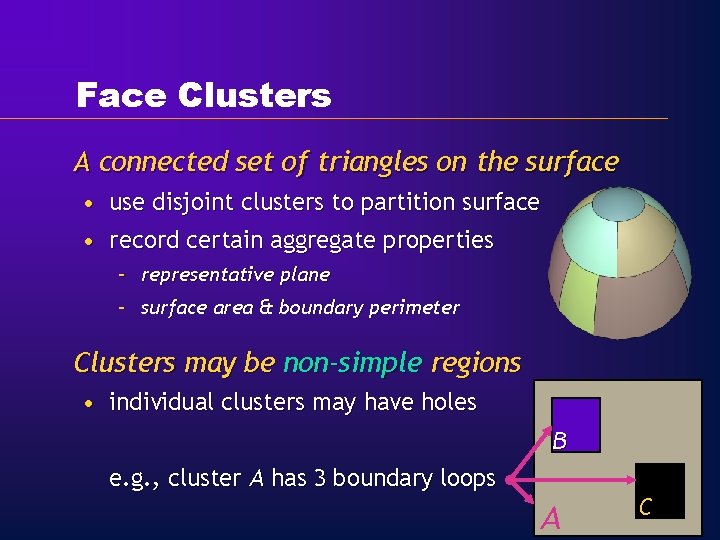 Face Clusters

A connected set of triangles on the surface

• use disjoint clusters to partition surface
• record certain aggregate properties
- representative plane
- surface area & boundary perimeter

Clusters may be non-simple regions

• individual clusters may have holes

e.g., cluster A has 3 boundary loops

B

C

A